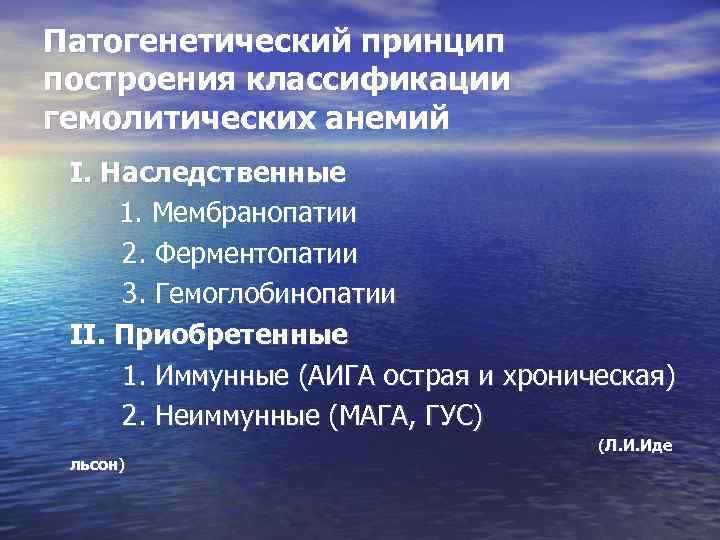 Патогенетический принцип построения классификации гемолитических анемий

I. Наследственные

1. Мембранопатии

2. Ферментопатии

3. Гемоглобинопатии

II. Приобретенные

1. Иммунные (АИГА острая и хроническая)

2. Неиммунные (МАГА, ГУС)

(Л.И.Идельсон)